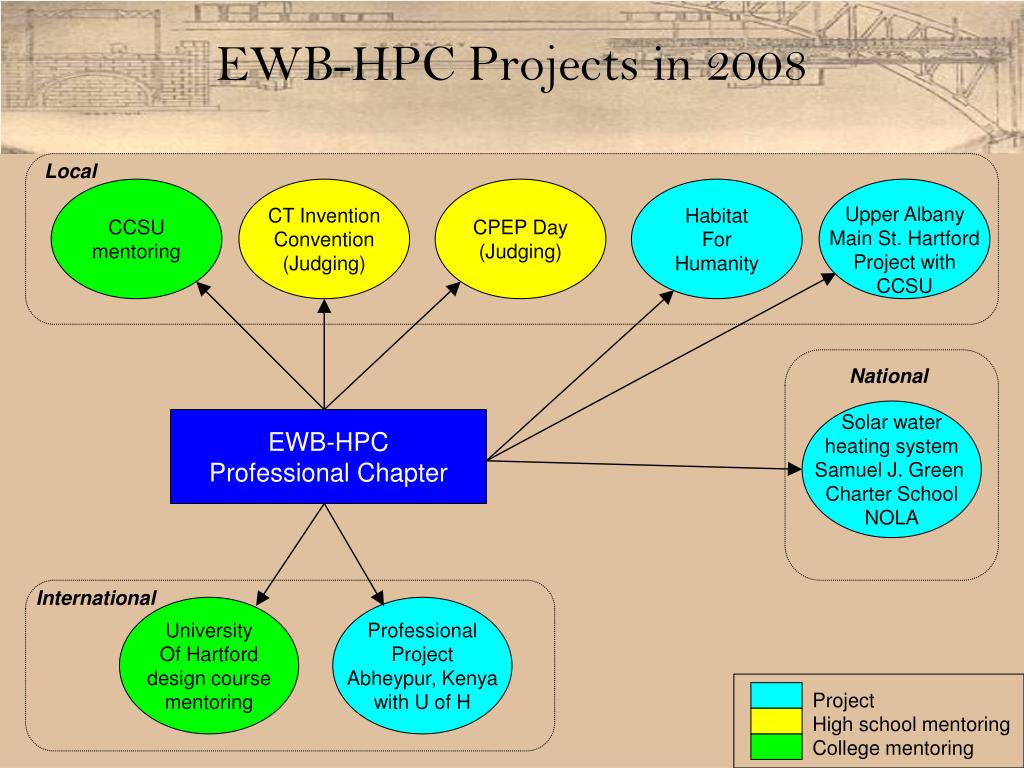 EWB-HPC Projects in 2008

Local

CCSU mentoring

CT Invention Convention (Judging)

CPEP Day (Judging)

Habitat For Humanity

Upper Albany Main St. Hartford Project with CCSU

National

Solar water heating system Samuel J. Green Charter School NOLA

EWB-HPC
Professional Chapter

International

University Of Hartford design course mentoring

Professional Project Abheypur, Kenya with U of H

Project
High school mentoring
College mentoring